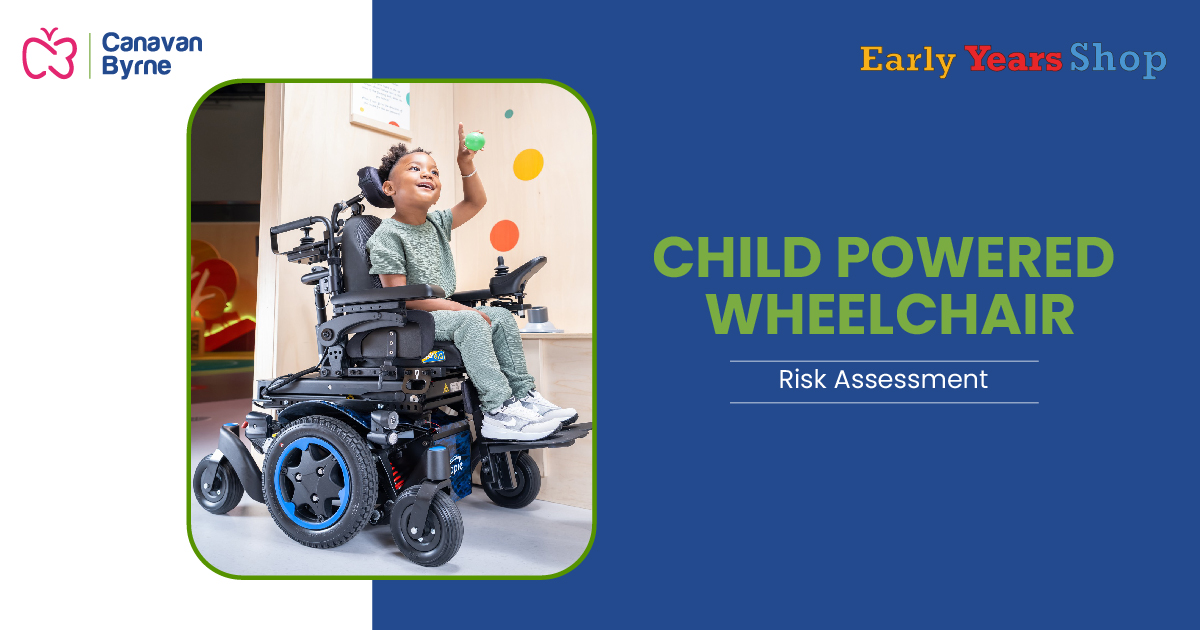 Canavan Byrne

Early Years Shop

CHILD POWERED WHEELCHAIR

Risk Assessment